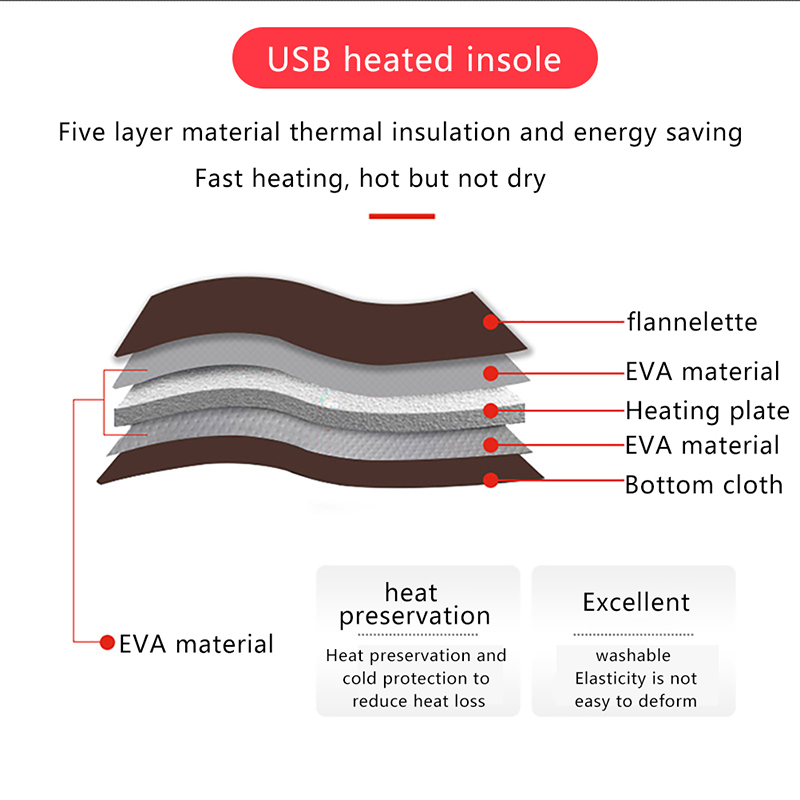 USB heated insole

Five layer material thermal insulation and energy saving

Fast heating, hot but not dry

flannelette
EVA material
Heating plate
EVA material
Bottom cloth

EVA material

heat preservation

Heat preservation and cold protection to reduce heat loss

Excellent

washable
Elasticity is not easy to deform